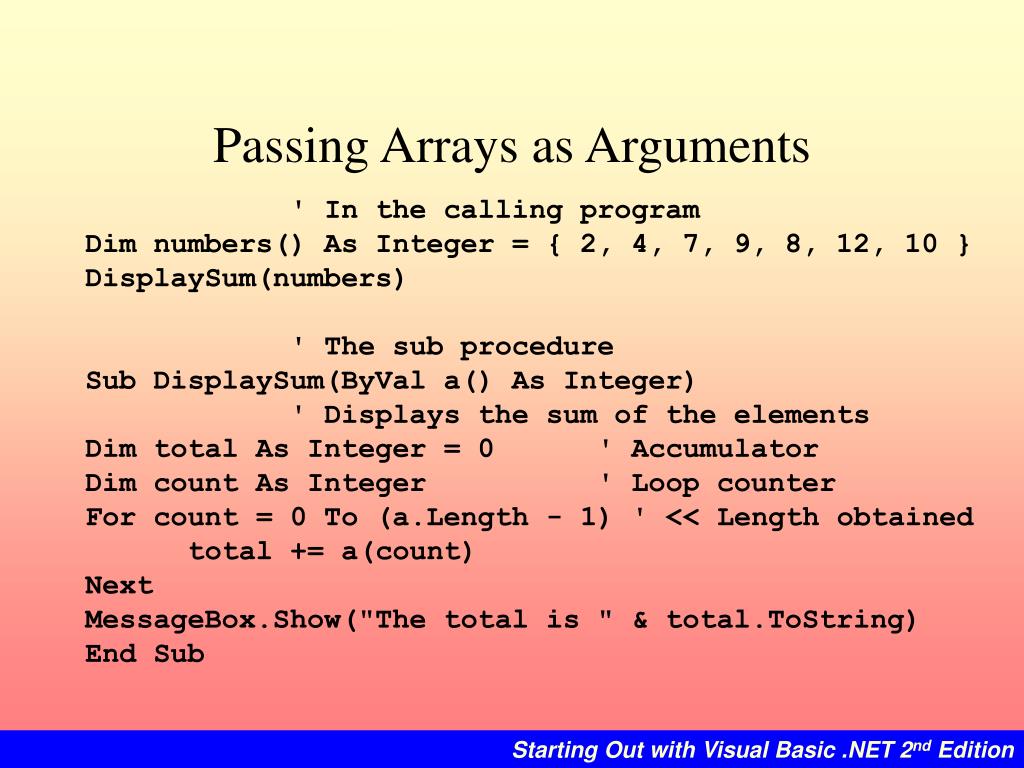 Passing Arrays as Arguments

' In the calling program
Dim numbers() As Integer = { 2, 4, 7, 9, 8, 12, 10 }
DisplaySum(numbers)

' The sub procedure
Sub DisplaySum(ByVal a() As Integer)
' Displays the sum of the elements
Dim total As Integer = 0 ' Accumulator
Dim count As Integer ' Loop counter
For count = 0 To (a.Length - 1) ' << Length obtained
total += a(count)
Next
MessageBox.Show("The total is " & total.ToString)
End Sub

Starting Out with Visual Basic .NET 2$^{nd}$ Edition